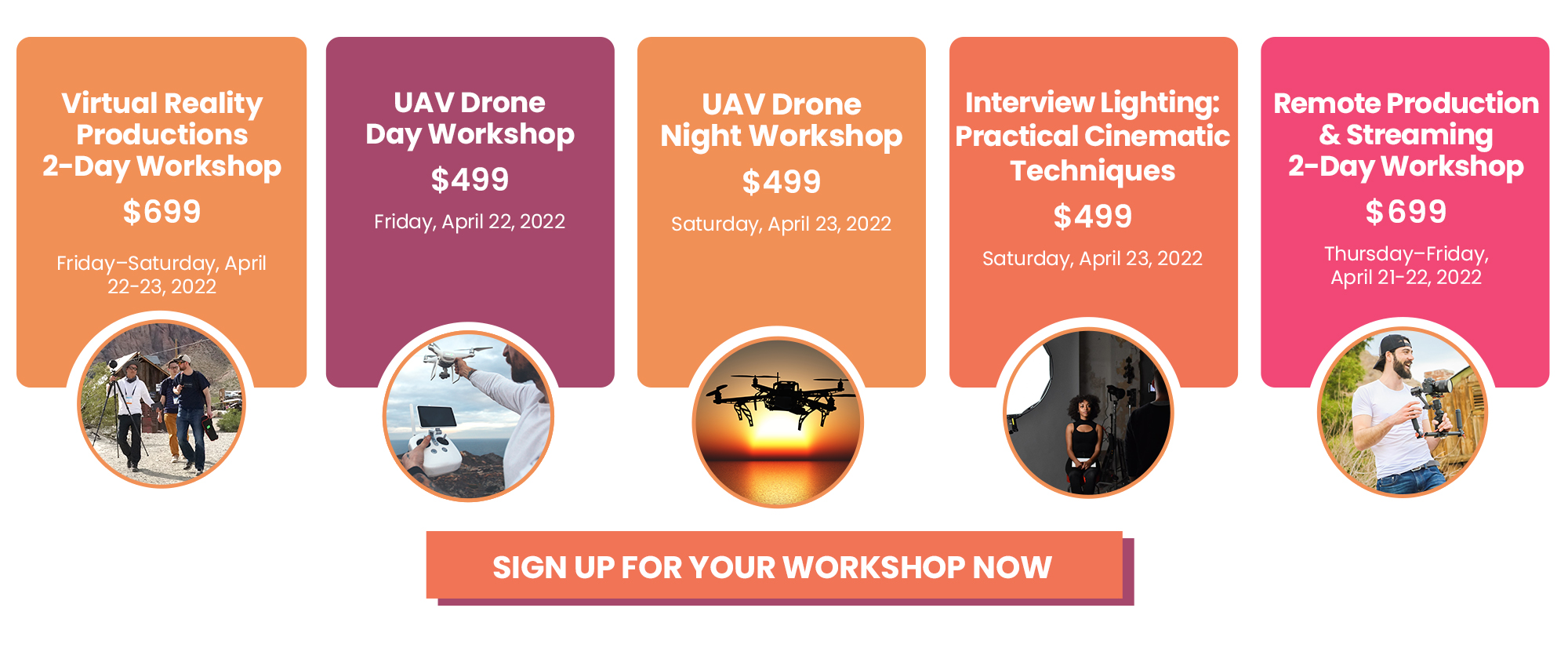 Virtual Reality Productions 2-Day Workshop

$699

Friday–Saturday, April 22-23, 2022

UAV Drone Day Workshop

$499

Friday, April 22, 2022

UAV Drone Night Workshop

$499

Saturday, April 23, 2022

Interview Lighting: Practical Cinematic Techniques

$499

Saturday, April 23, 2022

Remote Production & Streaming 2-Day Workshop

$699

Thursday–Friday, April 21-22, 2022

SIGN UP FOR YOUR WORKSHOP NOW